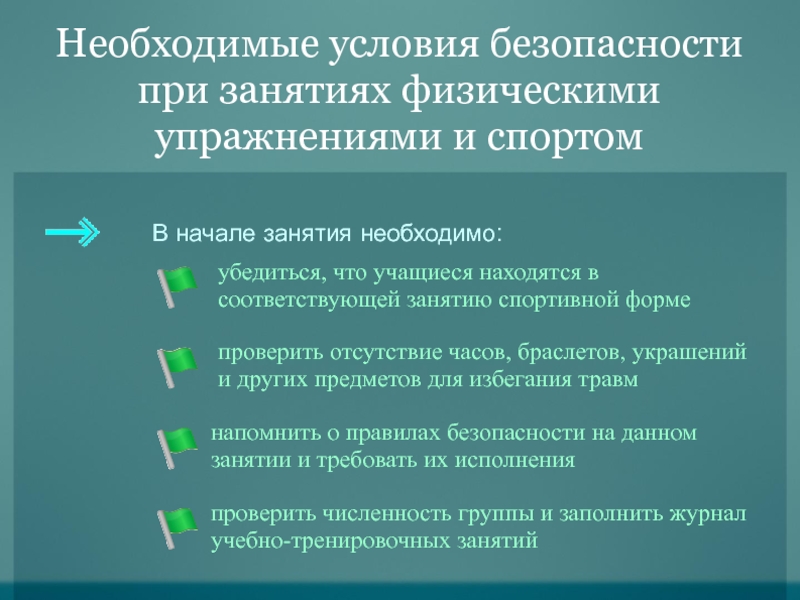 Необходимые условия безопасности при занятиях физическими упражнениями и спортом

В начале занятия необходимо:

убедиться, что учащиеся находятся в соответствующей занятию спортивной форме

проверить отсутствие часов, браслетов, украшений и других предметов для избегания травм

напомнить о правилах безопасности на данном занятии и требовать их исполнения

проверить численность группы и заполнить журнал учебно-тренировочных занятий